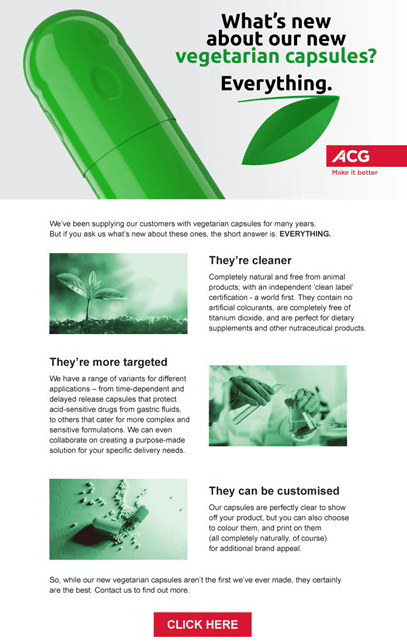 What's new about our new vegetarian capsules?

Everything.

ACG
Make it better

We've been supplying our customers with vegetarian capsules for many years. But if you ask us what's new about these ones, the short answer is: EVERYTHING.

They're cleaner

Completely natural and free from animal products; with an independent 'clean label' certification - a world first. They contain no artificial colourants, are completely free of titanium dioxide, and are perfect for dietary supplements and other nutraceutical products.

They're more targeted

We have a range of variants for different applications – from time-dependent and delayed release capsules that protect acid-sensitive drugs from gastric fluids, to others that cater for more complex and sensitive formulations. We can even collaborate on creating a purpose-made solution for your specific delivery needs.

They can be customised

Our capsules are perfectly clear to show off your product, but you can also choose to colour them, and print on them (all completely naturally, of course) for additional brand appeal.

So, while our new vegetarian capsules aren't the first we've ever made, they certainly are the best. Contact us to find out more.

CLICK HERE